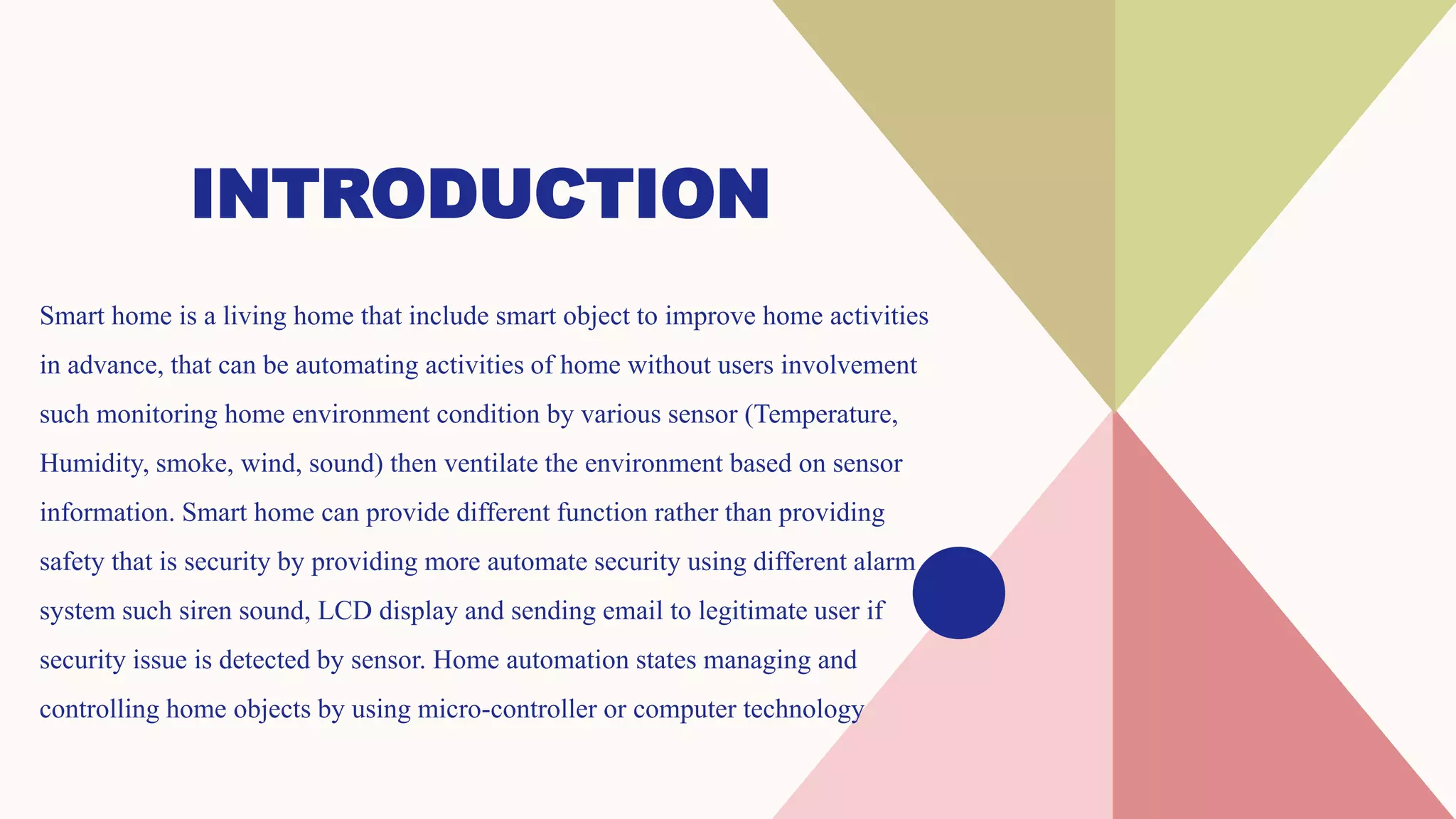 INTRODUCTION

Smart home is a living home that include smart object to improve home activities in advance, that can be automating activities of home without users involvement such monitoring home environment condition by various sensor (Temperature, Humidity, smoke, wind, sound) then ventilate the environment based on sensor information. Smart home can provide different function rather than providing safety that is security by providing more automate security using different alarm system such siren sound, LCD display and sending email to legitimate user if security issue is detected by sensor. Home automation states managing and controlling home objects by using micro-controller or computer technology